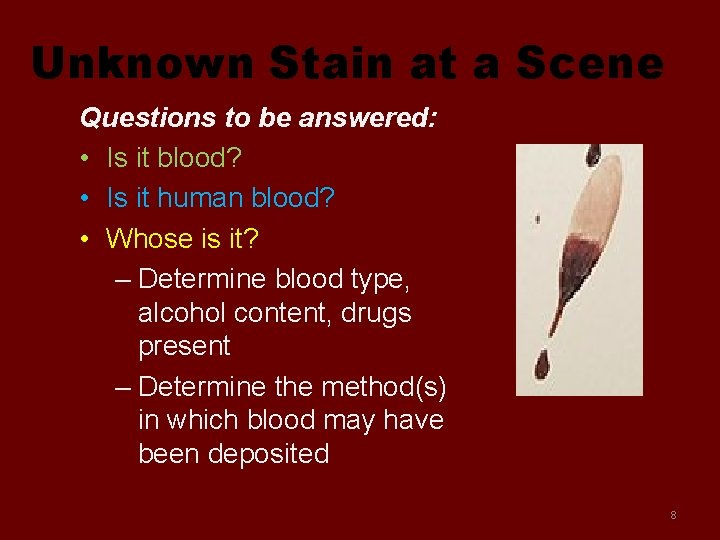 Unknown Stain at a Scene

Questions to be answered:

• Is it blood?
• Is it human blood?
• Whose is it?
– Determine blood type, alcohol content, drugs present
– Determine the method(s) in which blood may have been deposited

8